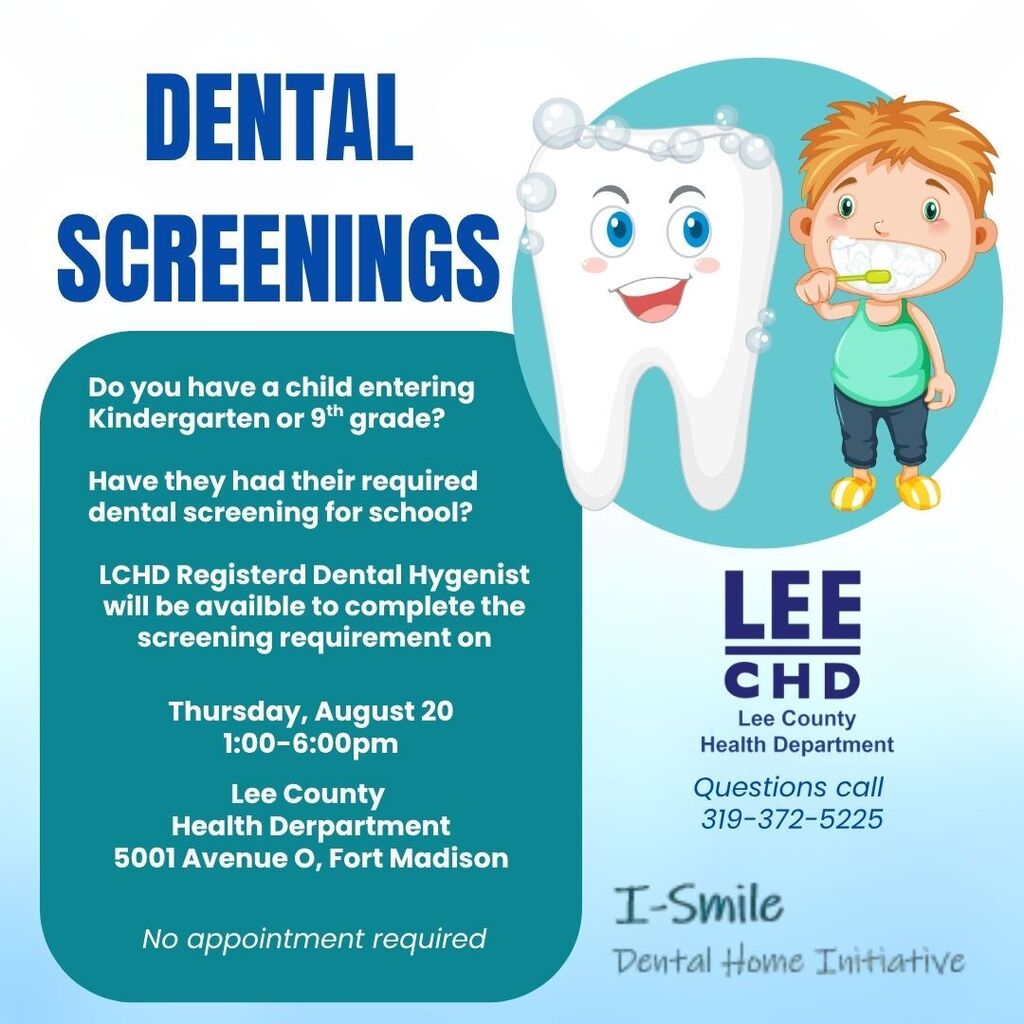 DENTAL SCREENINGS

Do you have a child entering Kindergarten or 9$^{th}$ grade?

Have they had their required dental screening for school?

LCHD Registerd Dental Hygenist will be availble to complete the screening requirement on

Thursday, August 20
1:00-6:00pm

Lee County
Health Derpartment
5001 Avenue O, Fort Madison

No appointment required

LEE
CHD
Lee County
Health Department

Questions call
319-372-5225

I-Smile
Dental Home Initiative